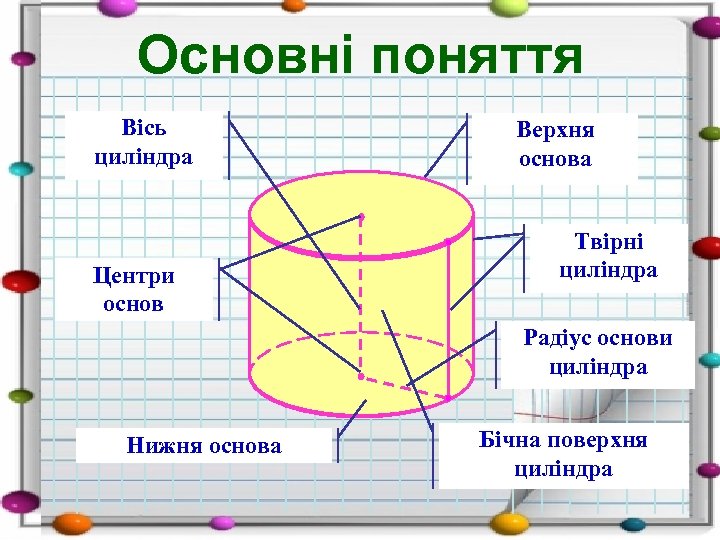 Основні поняття

Вісь циліндра

Верхня основа

Твірні циліндра

Центри основ

Радіус основи циліндра

Нижня основа

Бічна поверхня циліндра